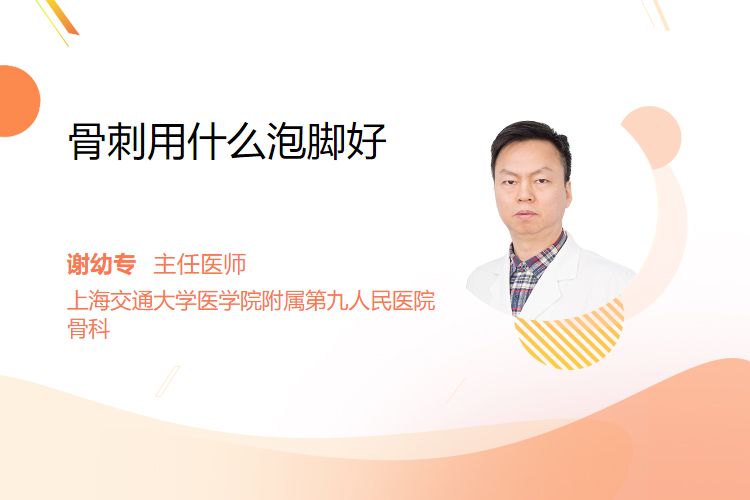 骨刺用什么泡脚好

谢幼专 主任医师
上海交通大学医学院附属第九人民医院
骨科